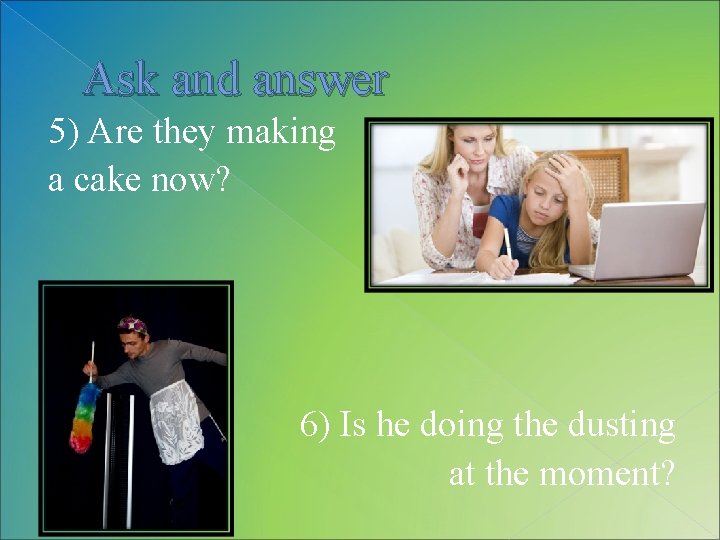 Ask and answer

5) Are they making a cake now?

6) Is he doing the dusting at the moment?